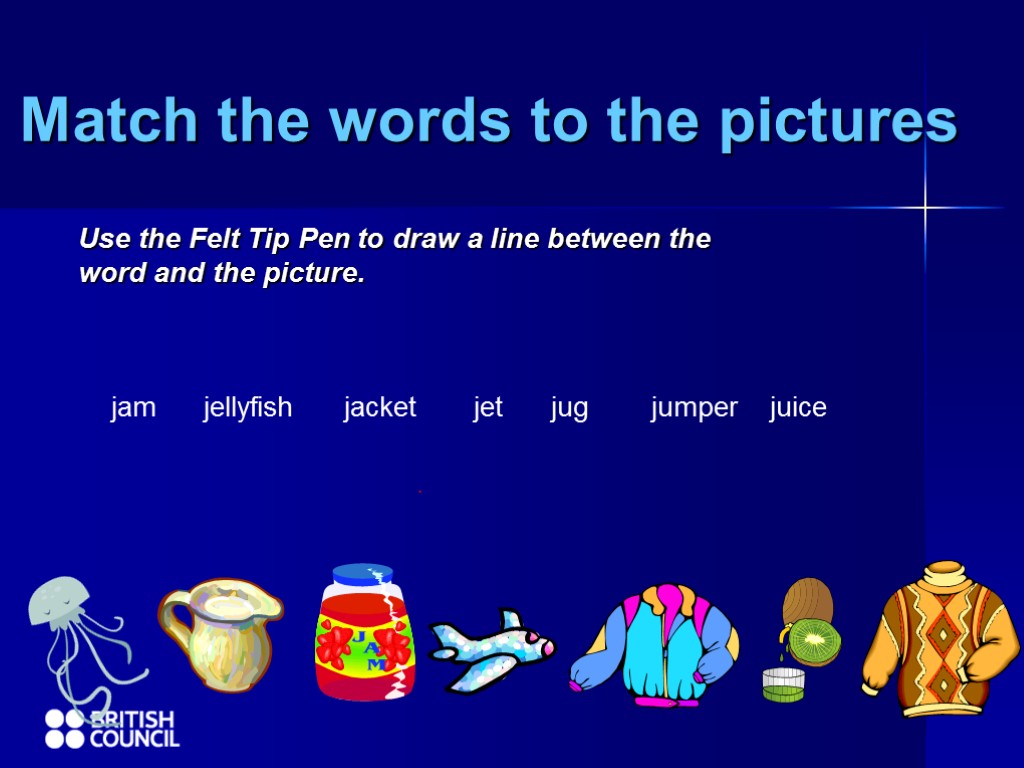 Match the words to the pictures

Use the Felt Tip Pen to draw a line between the word and the picture.

jam jellyfish jacket jet jug jumper juice

JAM

BRITISH COUNCIL